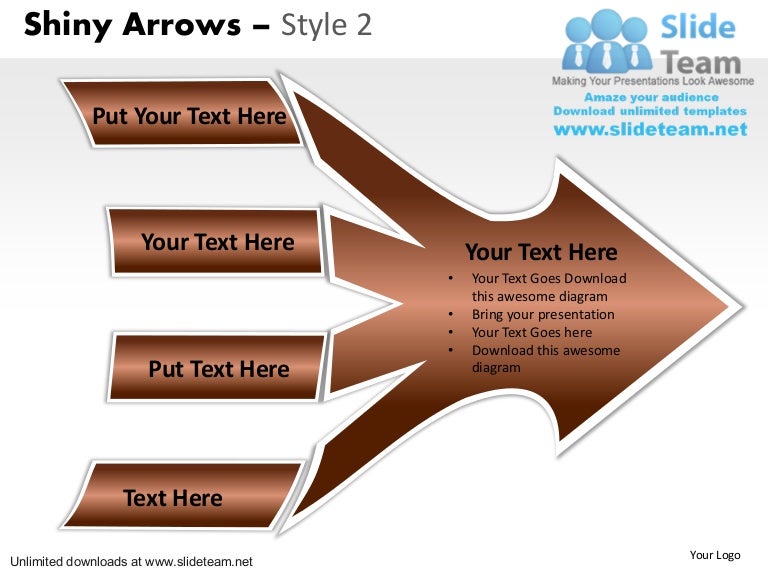 Shiny Arrows – Style 2

Slide Team
Making Your Presentations Look Awesome
Amaze your audience
Download unlimited templates
www.slideteam.net

Put Your Text Here

Your Text Here

Put Text Here

Text Here

Your Text Here
• Your Text Goes Download this awesome diagram
• Bring your presentation
• Your Text Goes here
• Download this awesome diagram

Unlimited downloads at www.slideteam.net

Your Logo